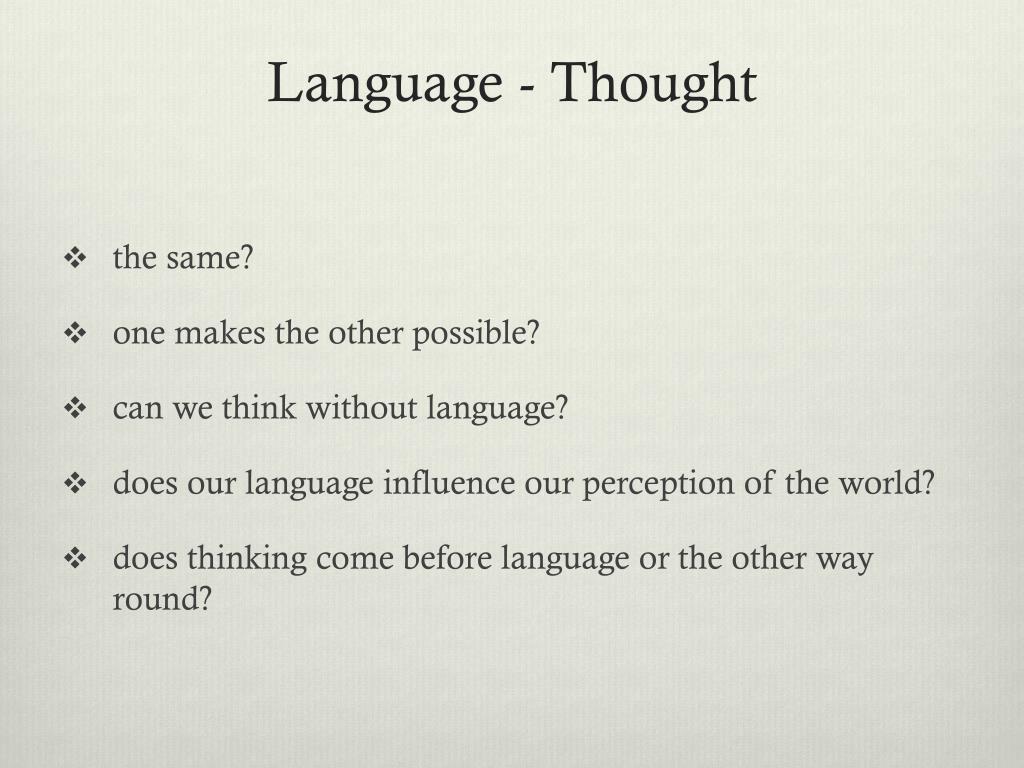 Language - Thought

❖ the same?

❖ one makes the other possible?

❖ can we think without language?

❖ does our language influence our perception of the world?

❖ does thinking come before language or the other way round?